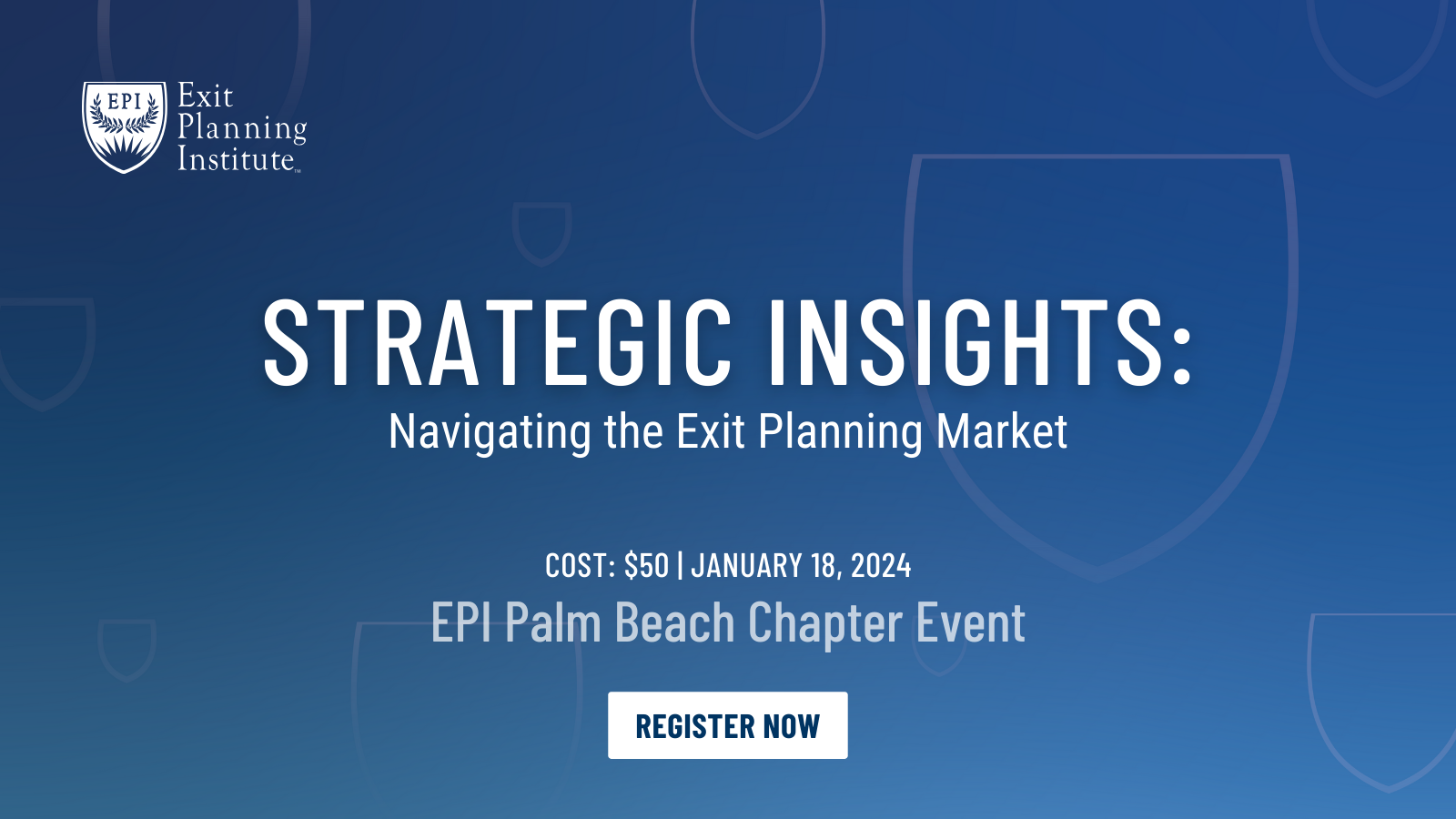 EPI Exit Planning Institute™

STRATEGIC INSIGHTS:
Navigating the Exit Planning Market

COST: $50 | JANUARY 18, 2024
EPI Palm Beach Chapter Event

REGISTER NOW